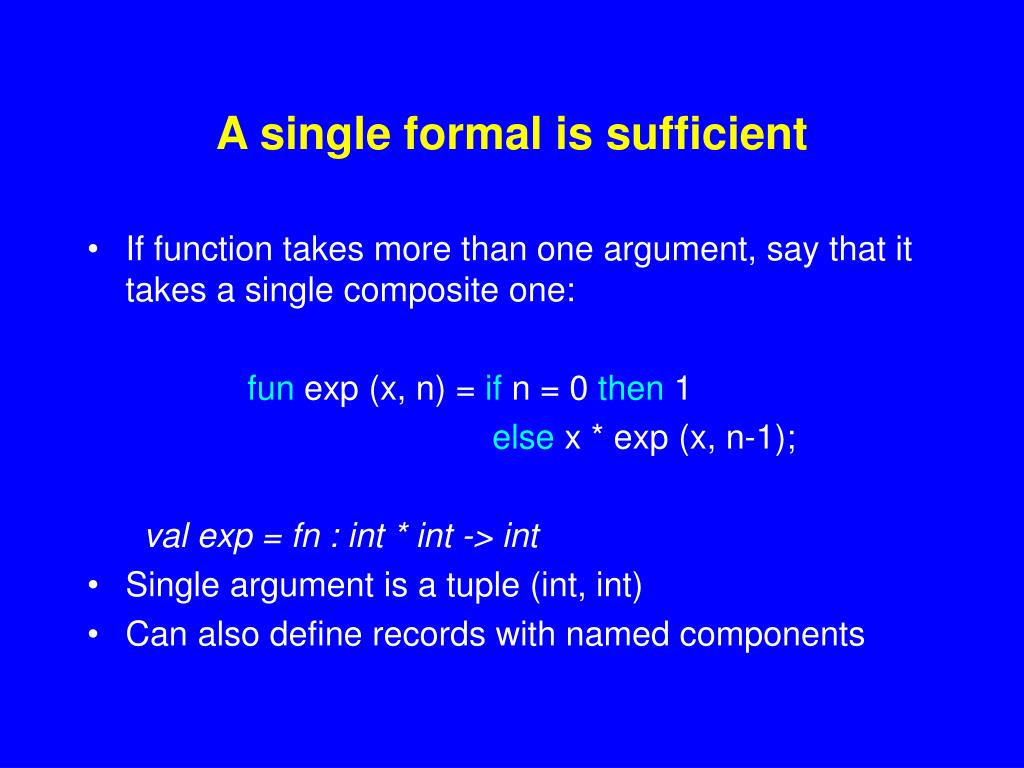 A single formal is sufficient

• If function takes more than one argument, say that it takes a single composite one:

fun exp (x, n) = if n = 0 then 1
else x * exp (x, n-1);

val exp = fn : int * int -> int

• Single argument is a tuple (int, int)
• Can also define records with named components